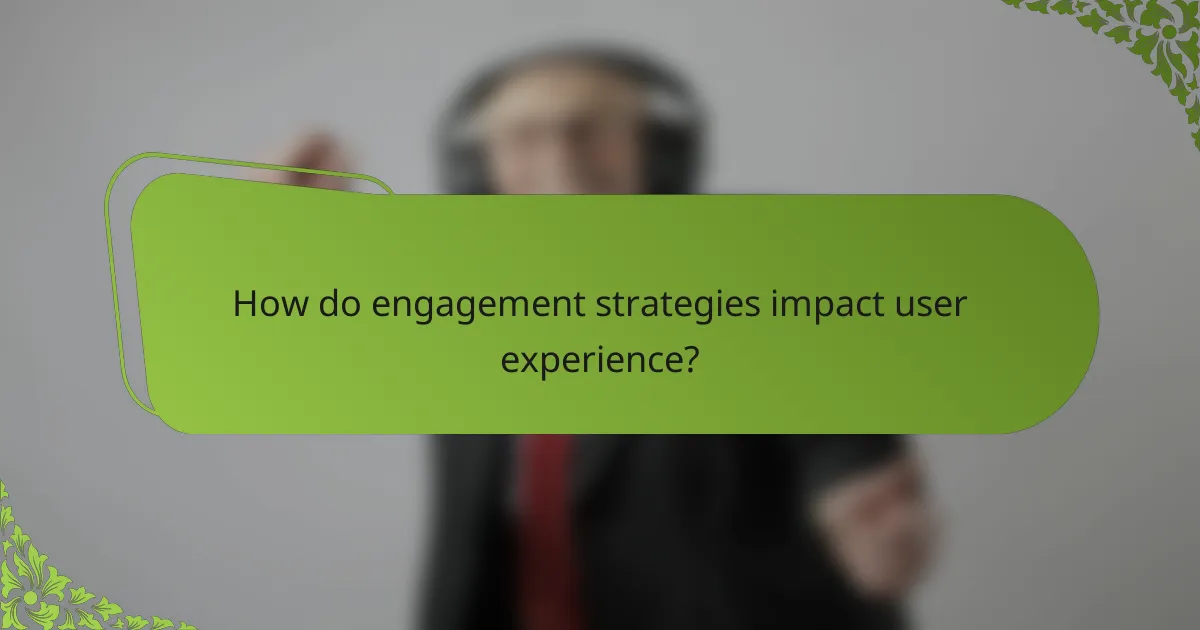 How do engagement strategies impact user experience?